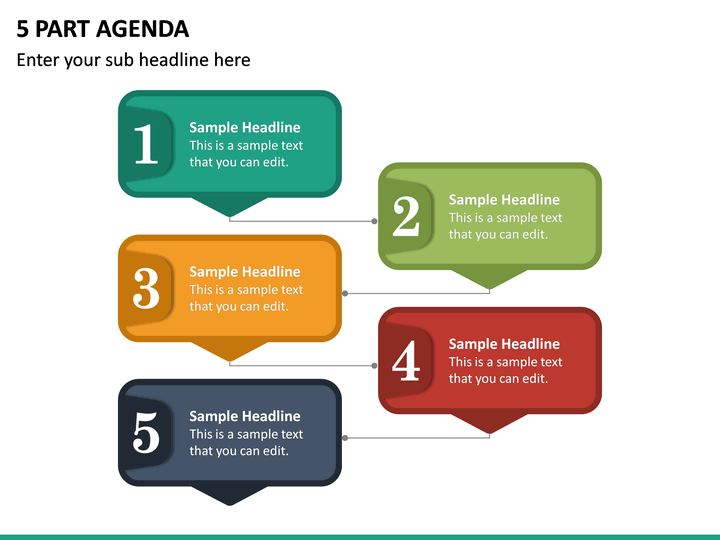 5 PART AGENDA

Enter your sub headline here

1
Sample Headline
This is a sample text that you can edit.

2
Sample Headline
This is a sample text that you can edit.

3
Sample Headline
This is a sample text that you can edit.

4
Sample Headline
This is a sample text that you can edit.

5
Sample Headline
This is a sample text that you can edit.